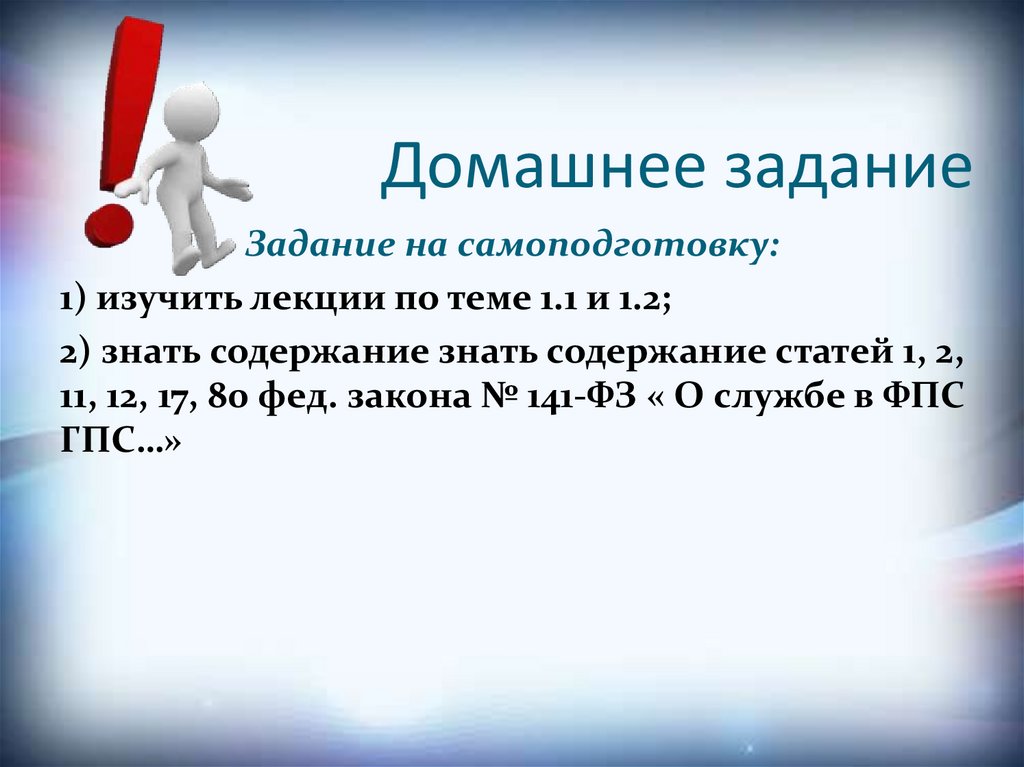 Домашнее задание

Задание на самоподготовку:

1) изучить лекции по теме 1.1 и 1.2;

2) знать содержание знать содержание статей 1, 2, 11, 12, 17, 80 фед. закона № 141-ФЗ « О службе в ФПС ГПС…»